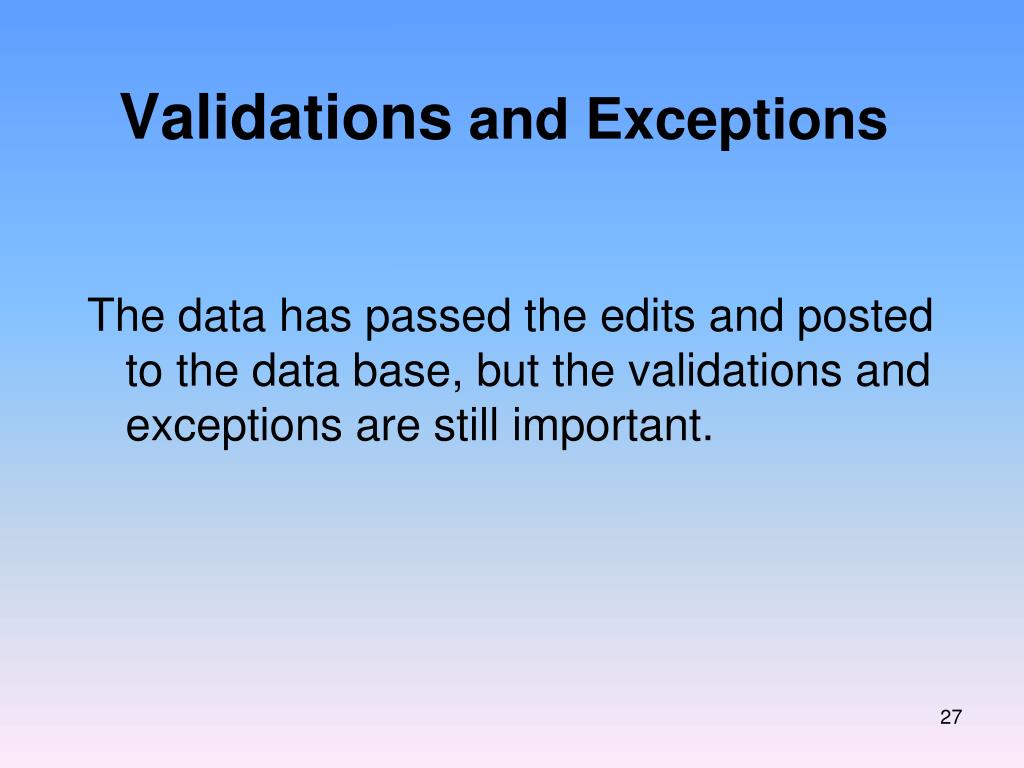 Validations and Exceptions

The data has passed the edits and posted to the data base, but the validations and exceptions are still important.

27